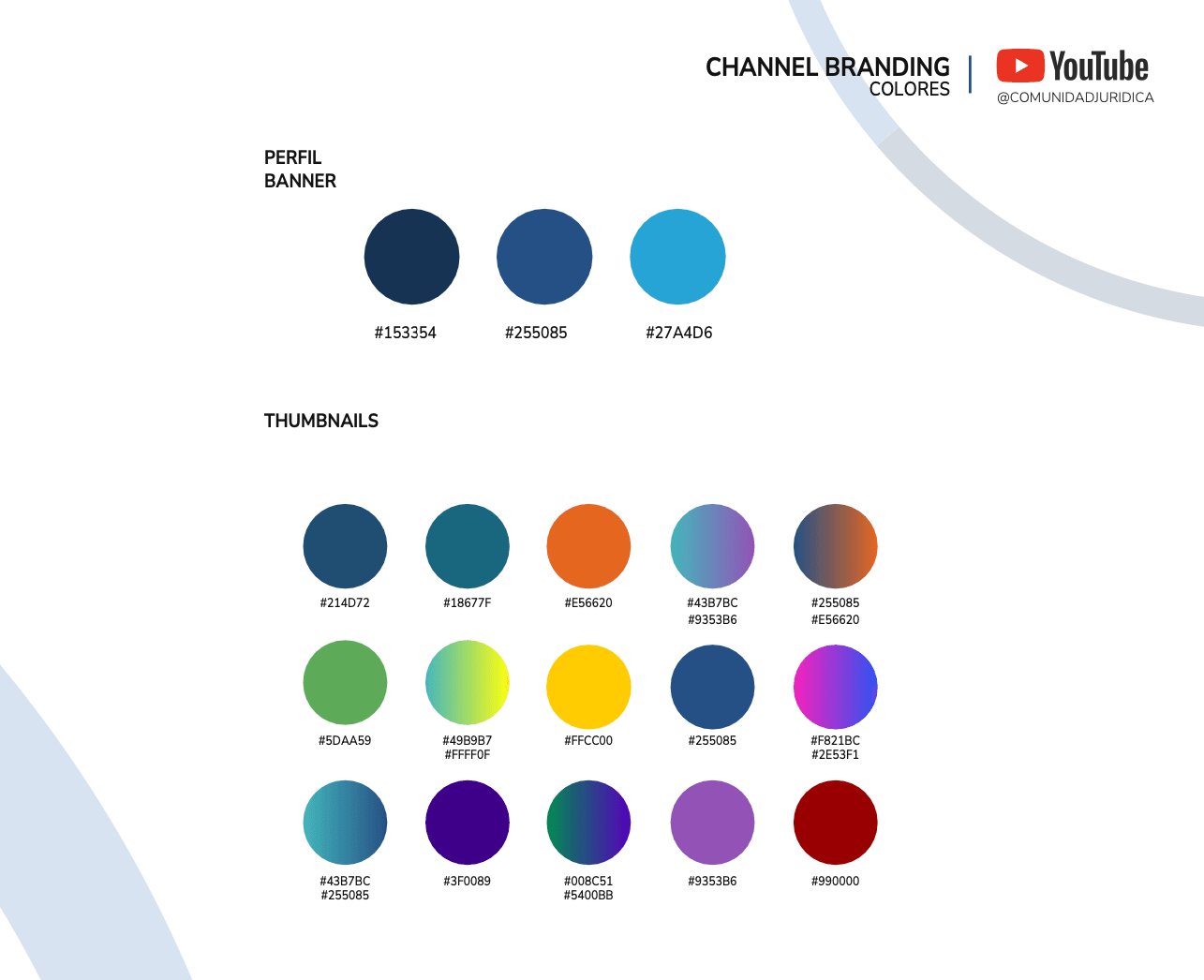 CHANNEL BRANDING
COLORES

YouTube
@COMUNIDADJURIDICA

PERFIL
BANNER

#153354 #255085 #27A4D6

THUMBNAILS

#214D72
#18677F
#E56620
#43B7BC #9353B6
#255085 #E56620

#5DAA59
#49B9B7 #FFFF0F
#FFCC00
#255085
#F821BC #2E53F1

#43B7BC #255085
#3F0089
#008C51 #5400BB
#9353B6
#990000